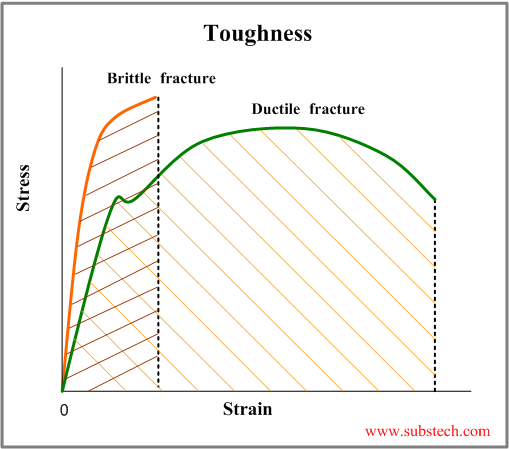 Toughness

Brittle fracture

Ductile fracture

Stress

0

Strain

www.substech.com